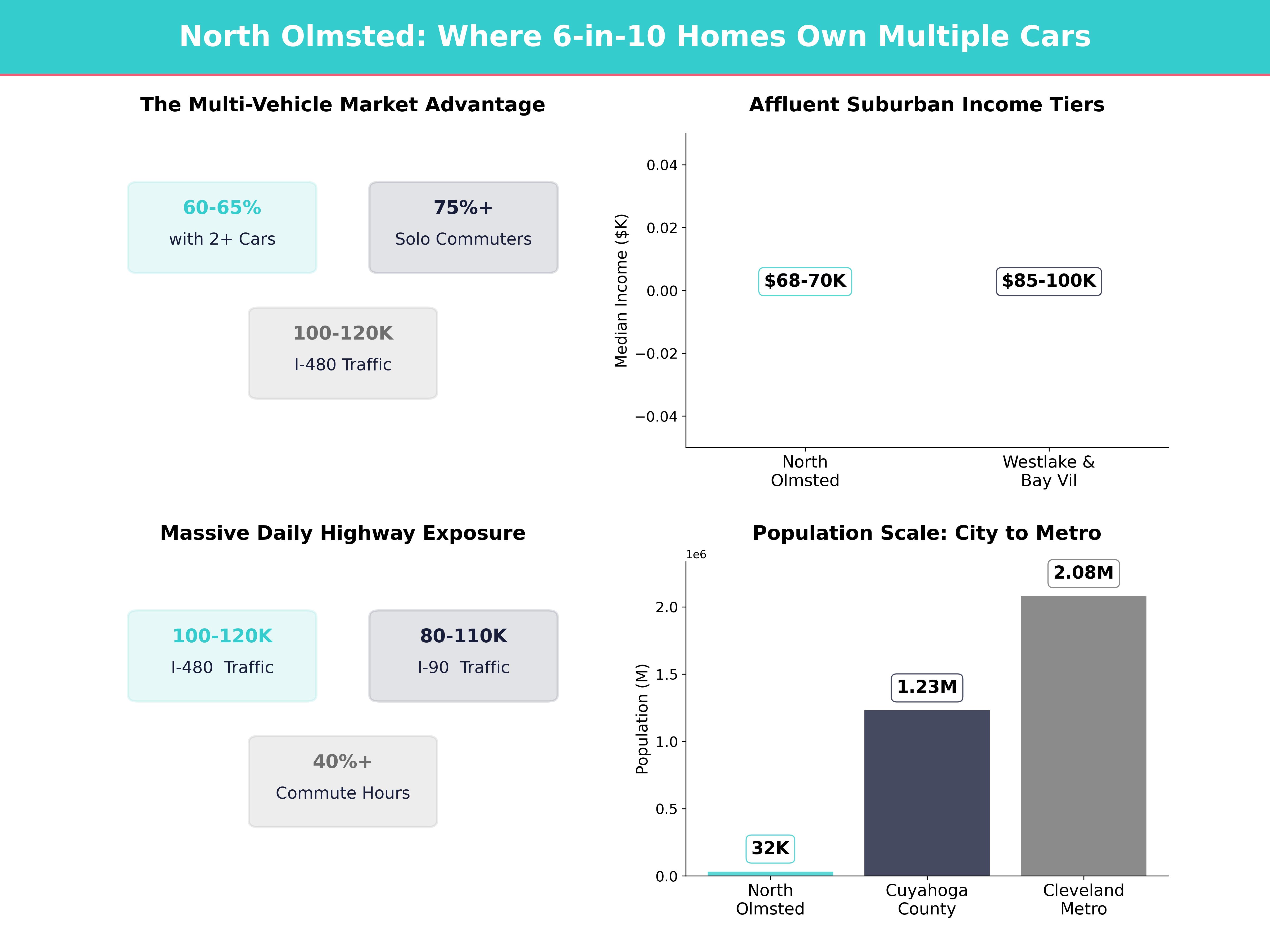 North Olmsted: Where 6-in-10 Homes Own Multiple Cars

The Multi-Vehicle Market Advantage

60-65%
with 2+ Cars

75%+
Solo Commuters

100-120K
I-480 Traffic

Affluent Suburban Income Tiers

Median Income ($K)

0.04
0.02
0.00
−0.02
−0.04

$68-70K
$85-100K

North Olmsted
Westlake & Bay Vil

Massive Daily Highway Exposure

100-120K
I-480 Traffic

80-110K
I-90 Traffic

40%+
Commute Hours

Population Scale: City to Metro

1e6
Population (M)

2.0
1.5
1.0
0.5
0.0

32K
1.23M
2.08M

North Olmsted
Cuyahoga County
Cleveland Metro